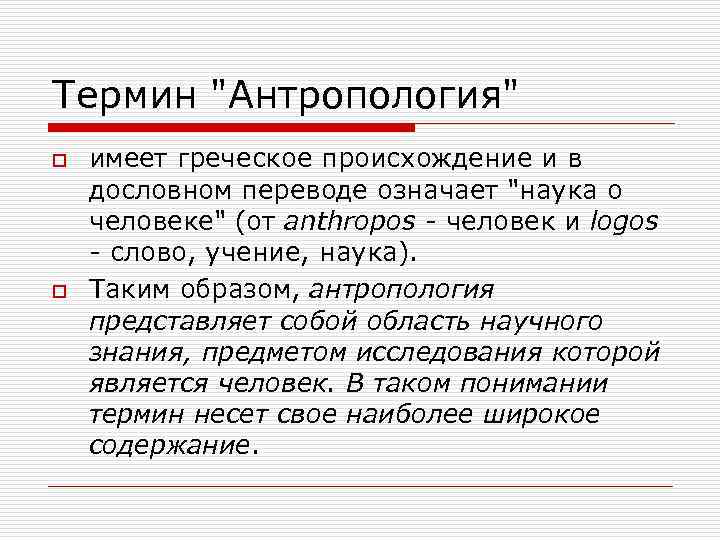 Термин "Антропология"

имеет греческое происхождение и в дословном переводе означает "наука о человеке" (от anthropos - человек и logos - слово, учение, наука).

Таким образом, антропология представляет собой область научного знания, предметом исследования которой является человек. В таком понимании термин несет свое наиболее широкое содержание.